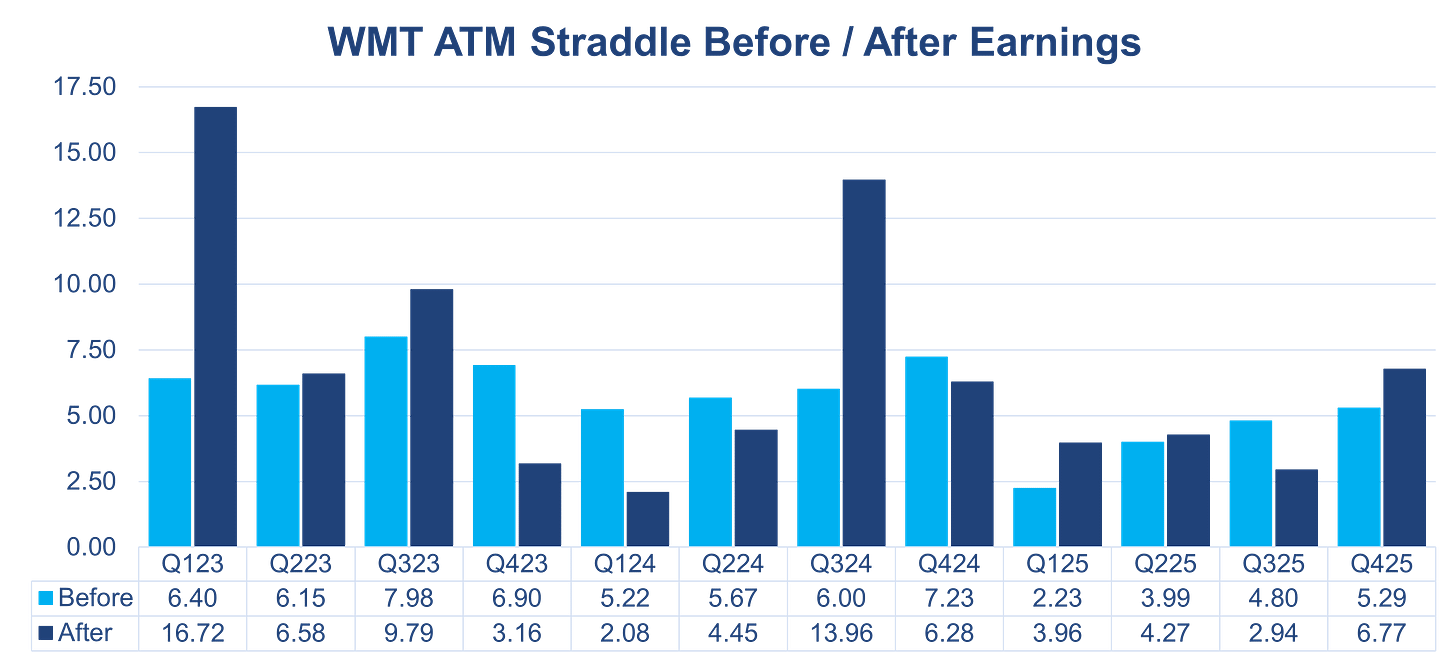 WMT ATM Straddle Before / After Earnings

17.50
15.00
12.50
10.00
7.50
5.00
2.50
0.00

| | Q123 | Q223 | Q323 | Q423 | Q124 | Q224 | Q324 | Q424 | Q125 | Q225 | Q325 | Q425 |
|---|---|---|---|---|---|---|---|---|---|---|---|---|
| Before | 6.40 | 6.15 | 7.98 | 6.90 | 5.22 | 5.67 | 6.00 | 7.23 | 2.23 | 3.99 | 4.80 | 5.29 |
| After | 16.72 | 6.58 | 9.79 | 3.16 | 2.08 | 4.45 | 13.96 | 6.28 | 3.96 | 4.27 | 2.94 | 6.77 |